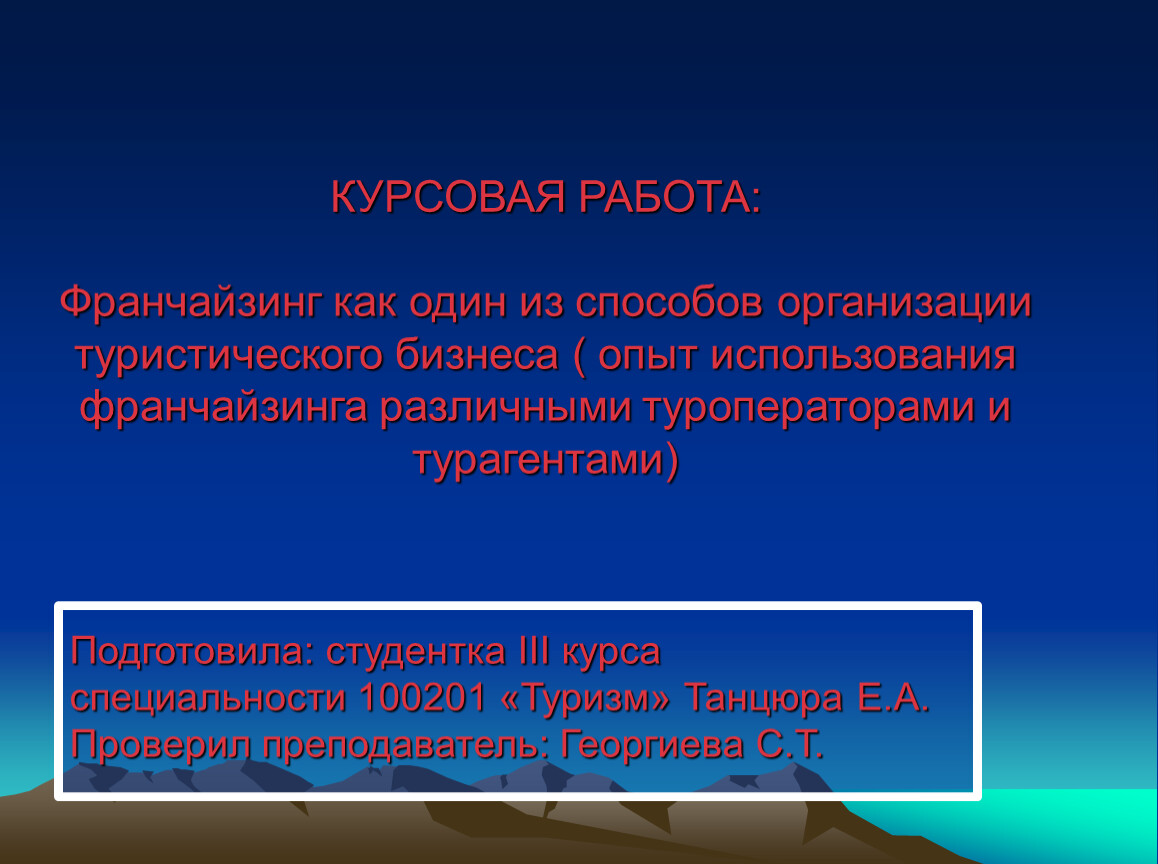 КУРСОВАЯ РАБОТА:

Франчайзинг как один из способов организации туристического бизнеса ( опыт использования франчайзинга различными туроператорами и турагентами)

Подготовила: студентка III курса специальности 100201 «Туризм» Танцюра Е.А.
Проверил преподаватель: Георгиева С.Т.